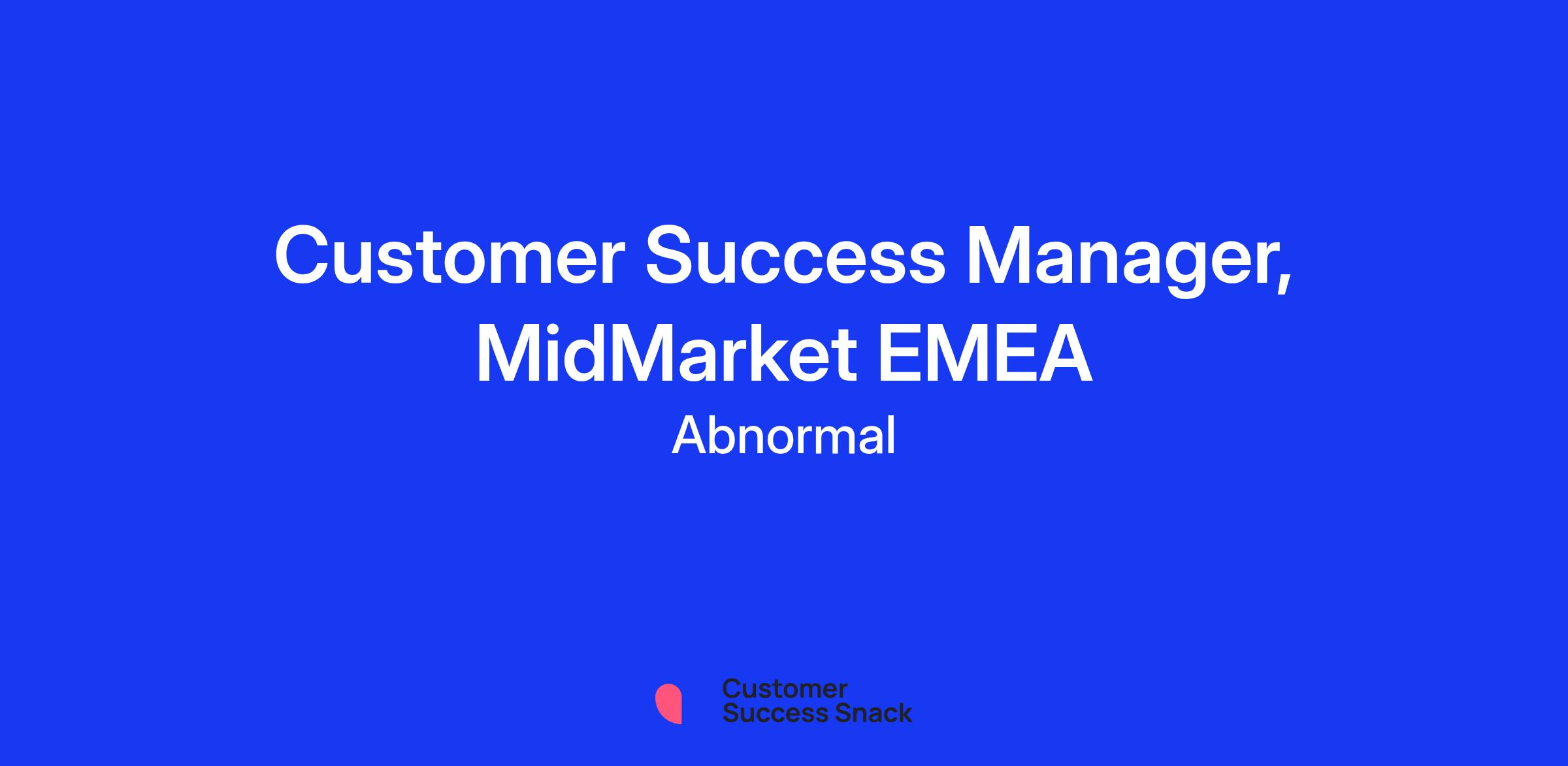 Customer Success Manager, MidMarket EMEA

Abnormal

Customer Success Snack